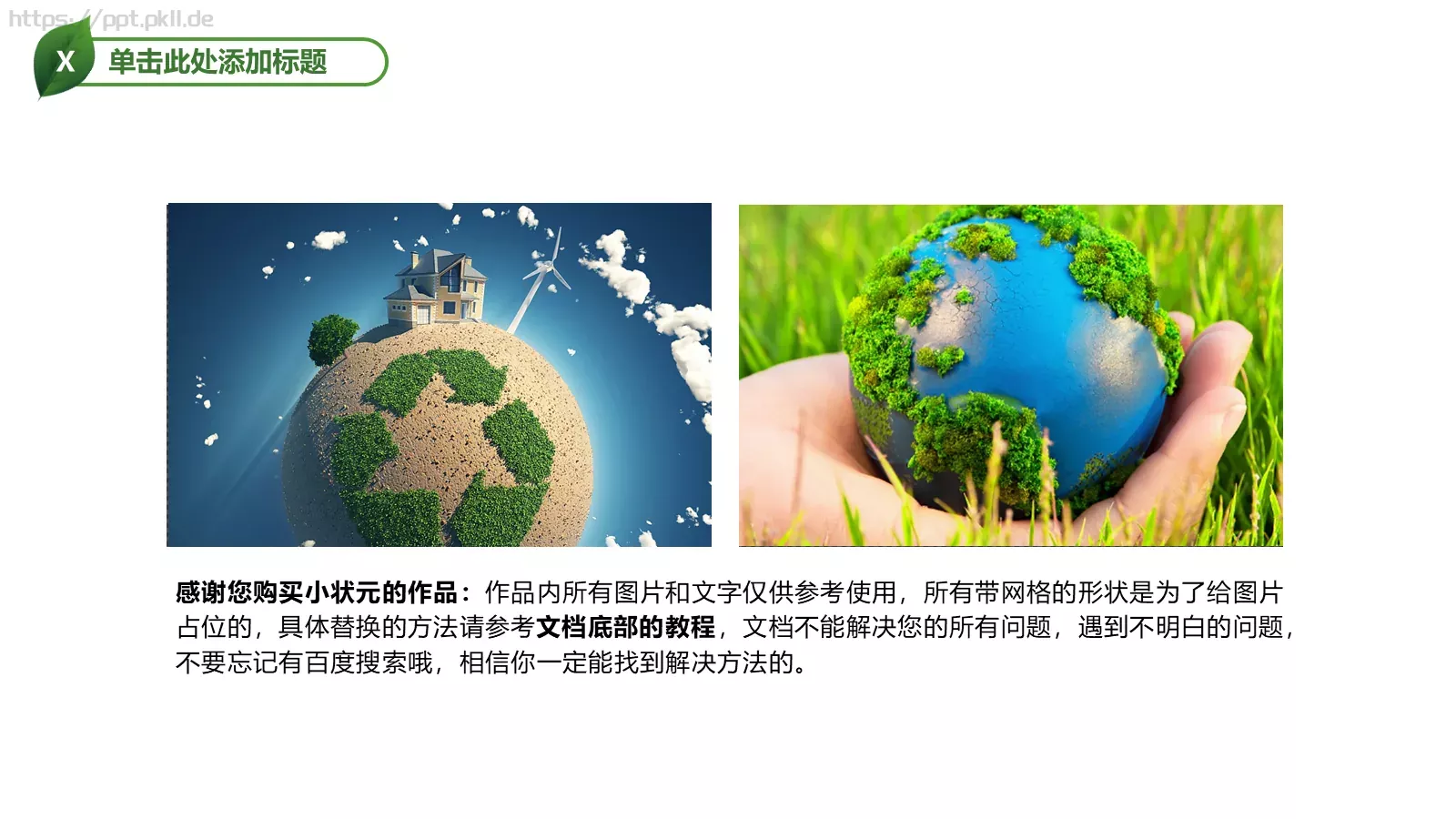 https://ppt.pkll.de

X 单击此处添加标题

感谢您购买小状元的作品：作品内所有图片和文字仅供参考使用，所有带网格的形状是为了给图片占位的，具体替换的方法请参考文档底部的教程，文档不能解决您的所有问题，遇到不明白的问题，不要忘记有百度搜索哦，相信你一定能找到解决方法的。